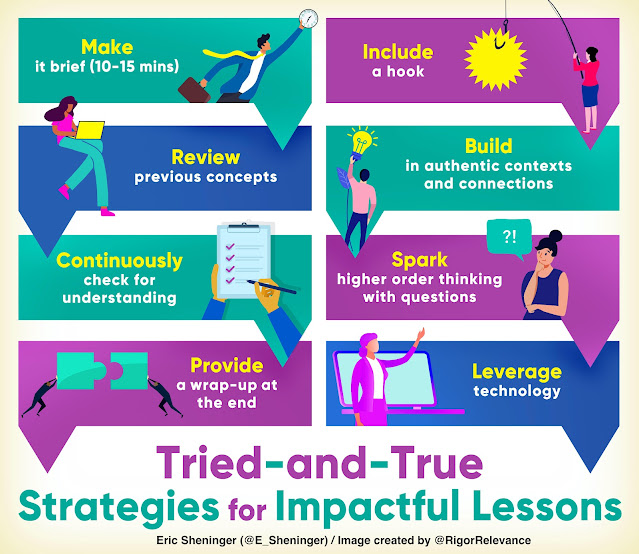 Make
it brief (10-15 mins)

Review
previous concepts

Continuously
check for understanding

Provide
a wrap-up at the end

Include
a hook

Build
in authentic contexts and connections

?!

Spark
higher order thinking with questions

Leverage
technology

Tried-and-True
Strategies for Impactful Lessons

Eric Sheninger (@E_Sheninger) / Image created by @RigorRelevance